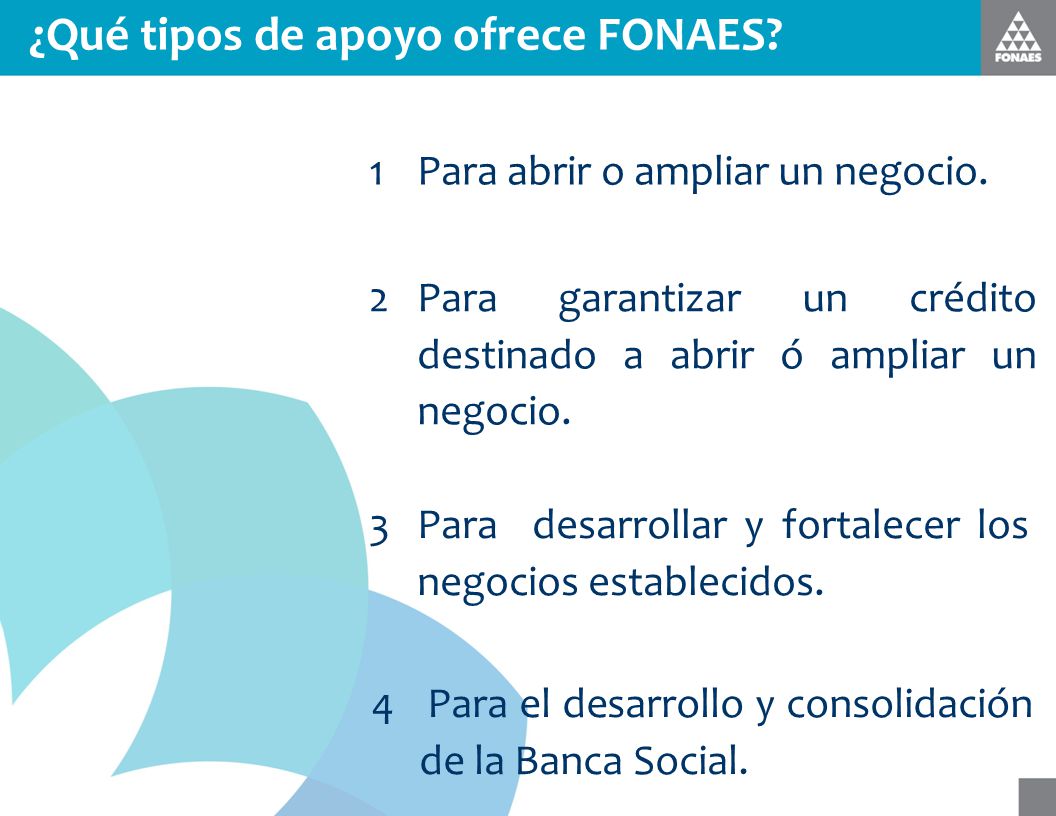 ¿Qué tipos de apoyo ofrece FONAES?

FONAES

1 Para abrir o ampliar un negocio.

2 Para garantizar un crédito destinado a abrir ó ampliar un negocio.

3 Para desarrollar y fortalecer los negocios establecidos.

4 Para el desarrollo y consolidación de la Banca Social.